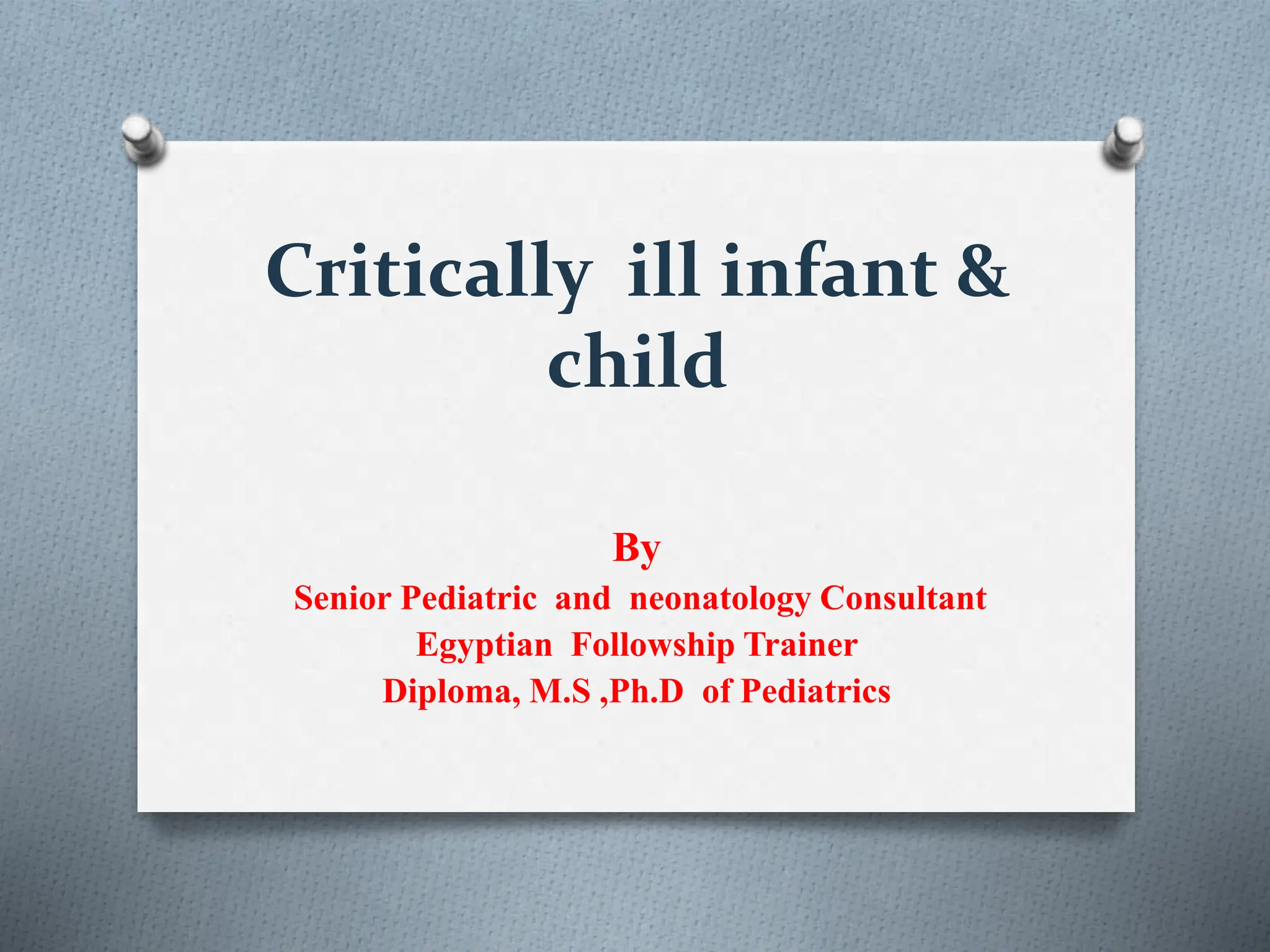 Critically ill infant & child

By
Senior Pediatric and neonatology Consultant
Egyptian Followship Trainer
Diploma, M.S ,Ph.D of Pediatrics